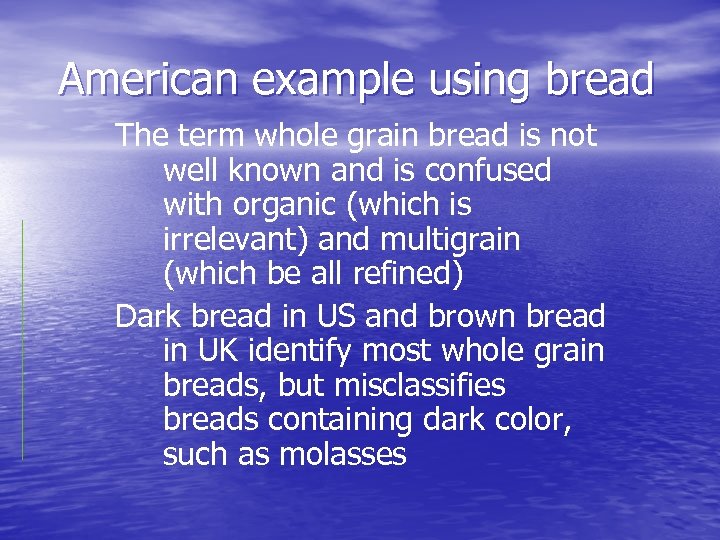 American example using bread

The term whole grain bread is not well known and is confused with organic (which is irrelevant) and multigrain (which be all refined)

Dark bread in US and brown bread in UK identify most whole grain breads, but misclassifies breads containing dark color, such as molasses